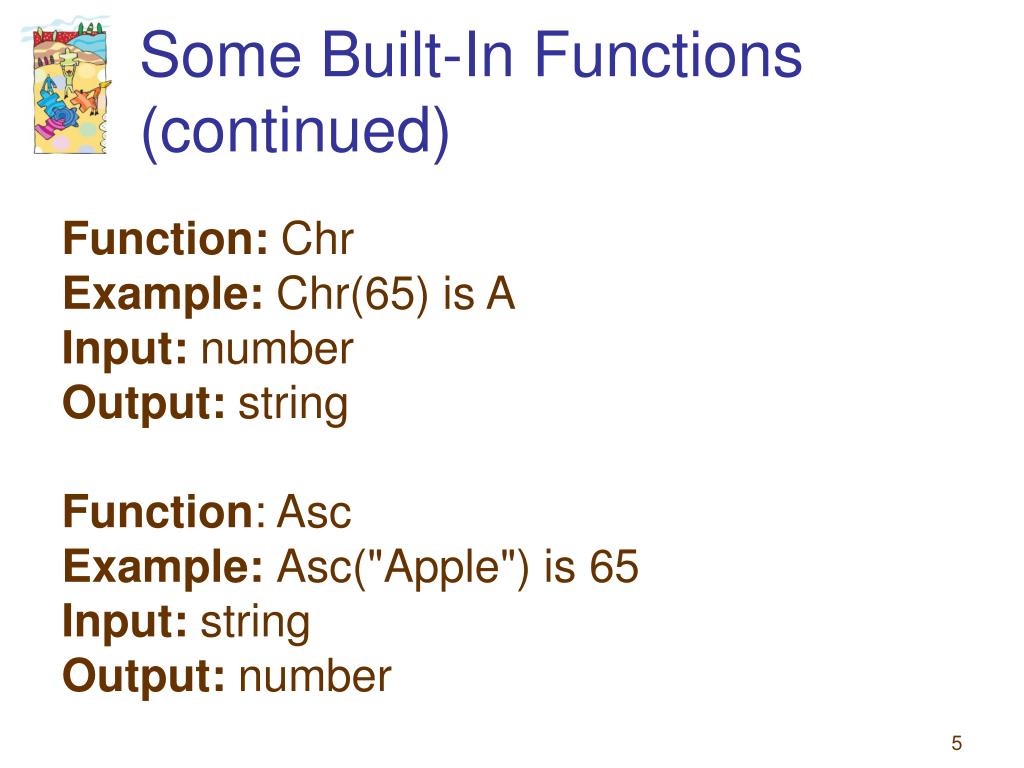 Some Built-In Functions (continued)

Function: Chr
Example: Chr(65) is A
Input: number
Output: string

Function: Asc
Example: Asc("Apple") is 65
Input: string
Output: number

5